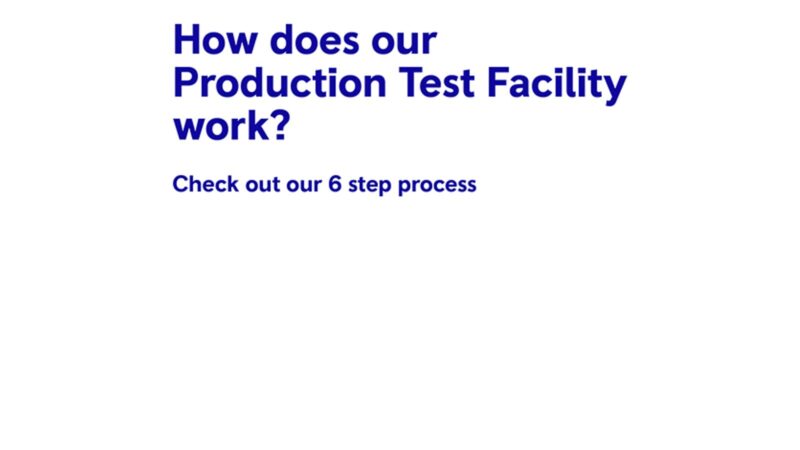 How does our Production Test Facility work?

Check out our 6 step process